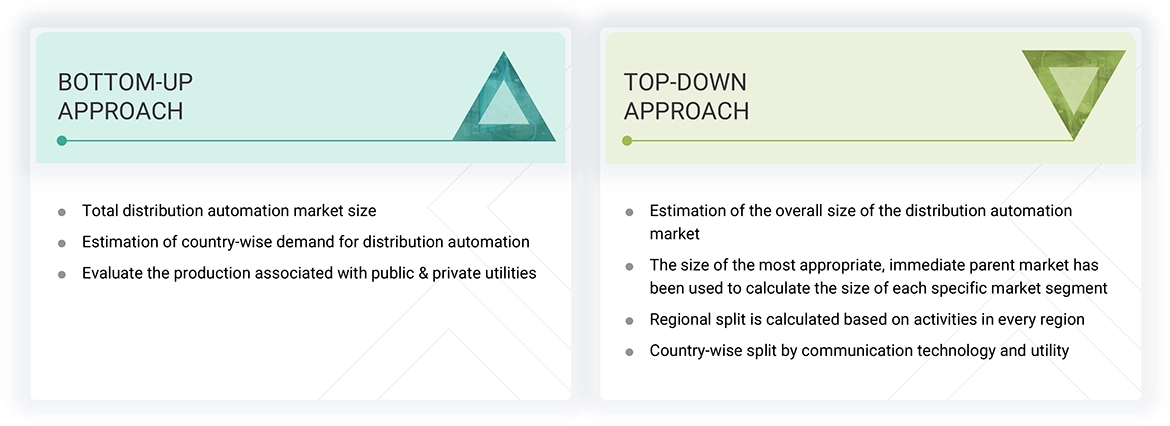 BOTTOM-UP APPROACH

- Total distribution automation market size
- Estimation of country-wise demand for distribution automation
- Evaluate the production associated with public & private utilities

TOP-DOWN APPROACH

- Estimation of the overall size of the distribution automation market
- The size of the most appropriate, immediate parent market has been used to calculate the size of each specific market segment
- Regional split is calculated based on activities in every region
- Country-wise split by communication technology and utility